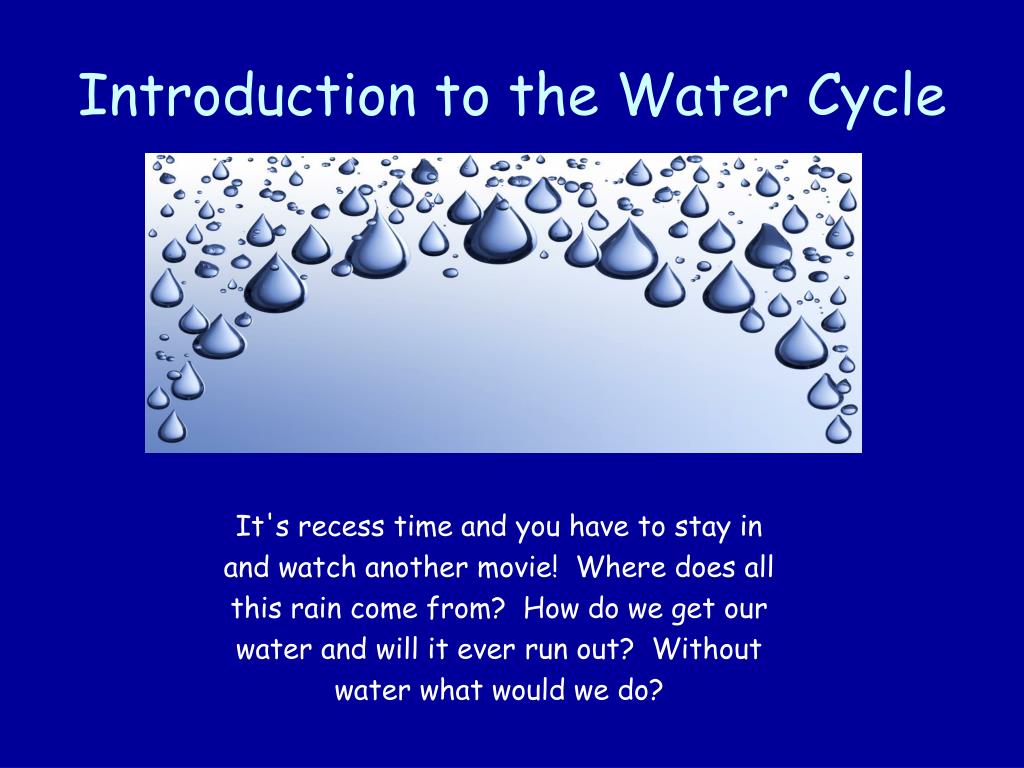 Introduction to the Water Cycle

It's recess time and you have to stay in and watch another movie! Where does all this rain come from? How do we get our water and will it ever run out? Without water what would we do?